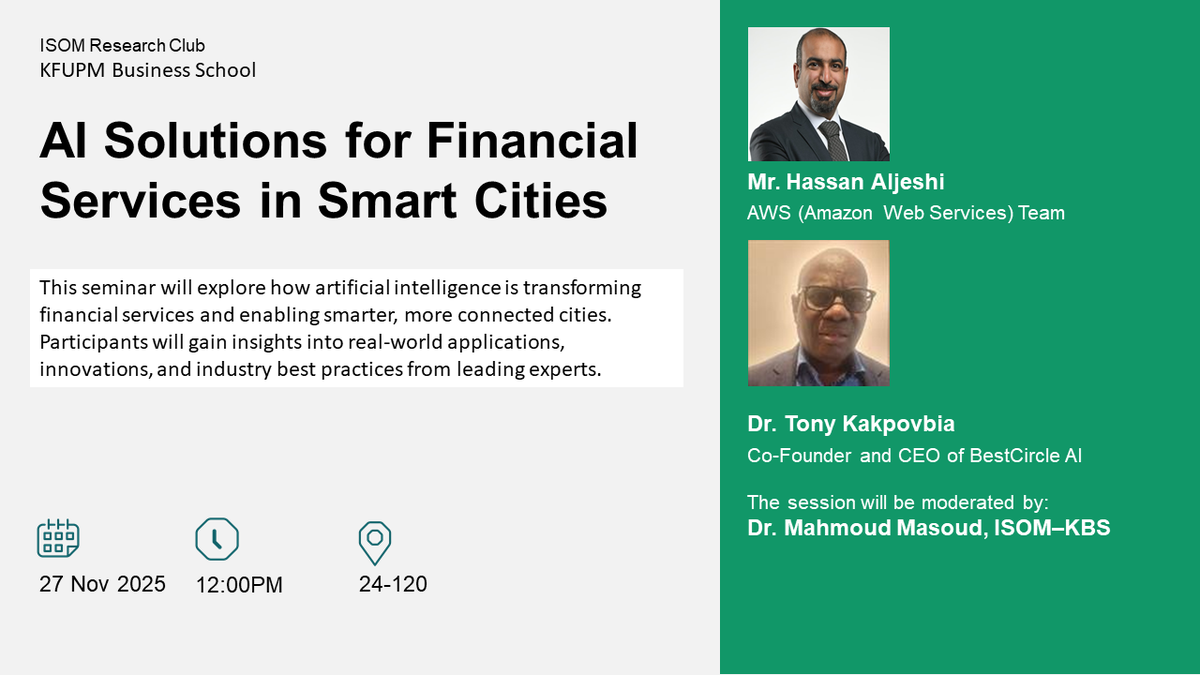 ISOM Research Club
KFUPM Business School

AI Solutions for Financial Services in Smart Cities

This seminar will explore how artificial intelligence is transforming financial services and enabling smarter, more connected cities. Participants will gain insights into real-world applications, innovations, and industry best practices from leading experts.

27 Nov 2025

12:00PM

24-120

Mr. Hassan Aljeshi
AWS (Amazon Web Services) Team

Dr. Tony Kakpovbia
Co-Founder and CEO of BestCircle AI

The session will be moderated by:
Dr. Mahmoud Masoud, ISOM–KBS